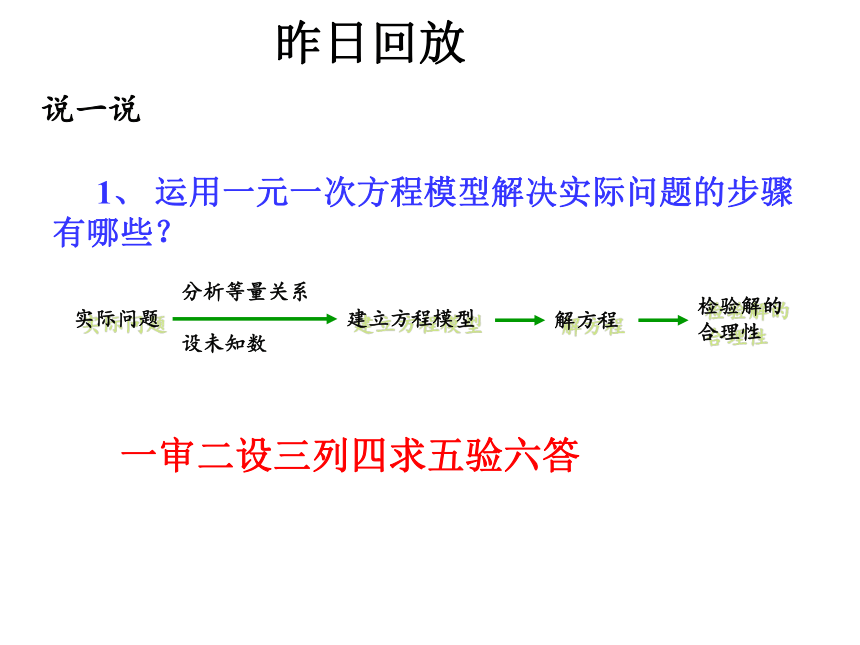 昨日回放

说一说

1、 运用一元一次方程模型解决实际问题的步骤有哪些？

实际问题

分析等量关系

设未知数

建立方程模型

解方程

检验解的合理性

一审二设三列四求五验六答